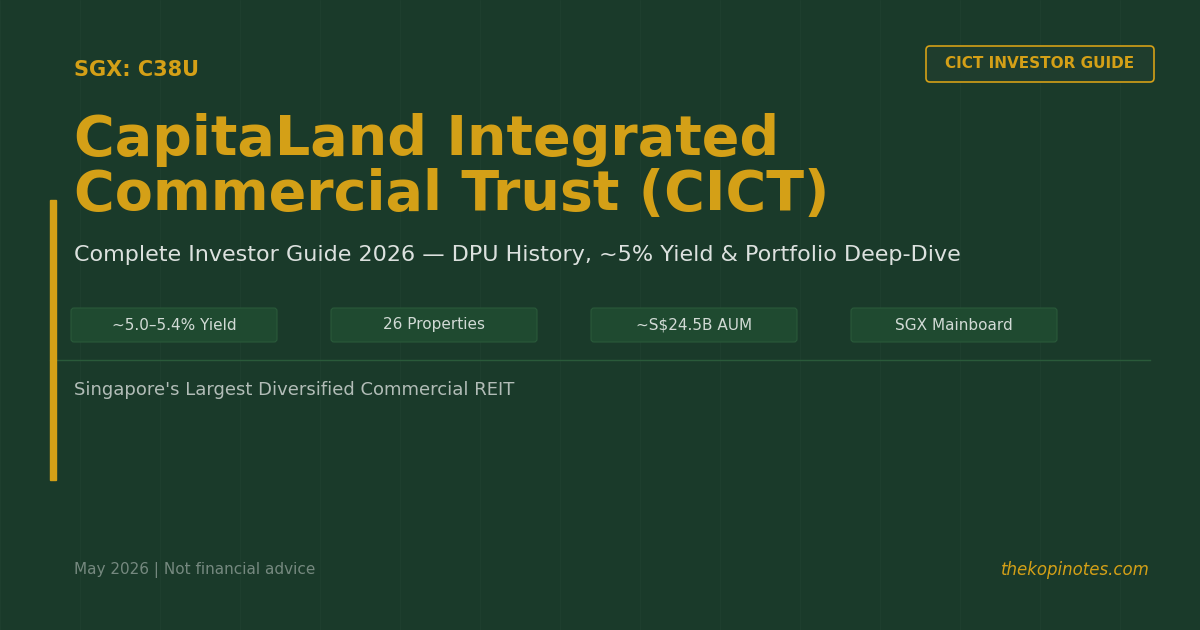 SGX: C38U

CICT INVESTOR GUIDE

CapitaLand Integrated Commercial Trust (CICT)

Complete Investor Guide 2026 — DPU History, ~5% Yield & Portfolio Deep-Dive

~5.0–5.4% Yield

26 Properties

~S$24.5B AUM

SGX Mainboard

Singapore's Largest Diversified Commercial REIT

May 2026 | Not financial advice

thekopinotes.com